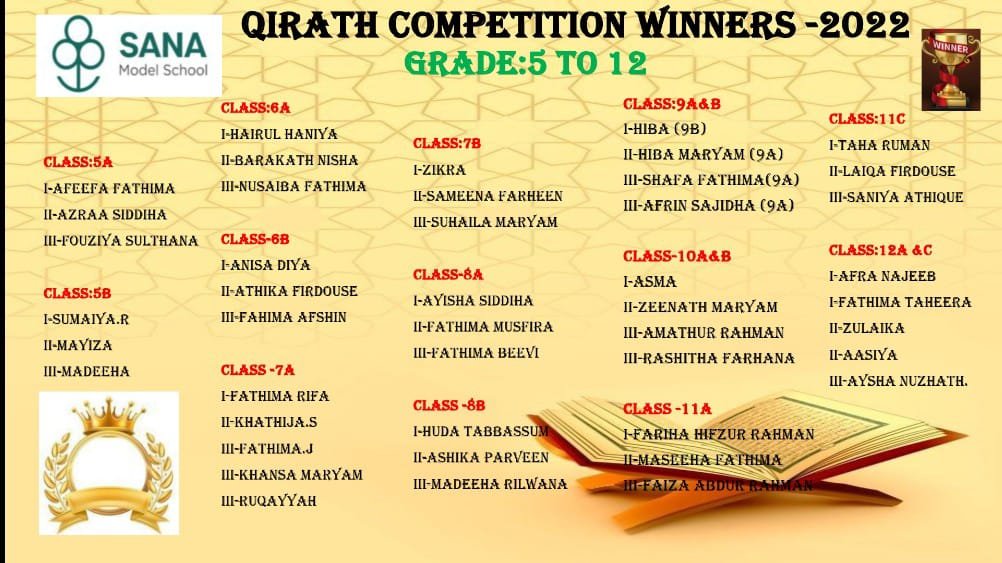 SANA
Model School

QIRATH COMPETITION WINNERS -2022
GRADE:5 TO 12

WINNER

CLASS:5A
I-AFEEFA FATHIMA
II-AZRAA SIDDIHA
III-FOUZIYA SULTHANA

CLASS:5B
I-SUMAIYA.R
II-MAYIZA
III-MADEEHA

CLASS:6A
I-HAIRUL HANIYA
II-BARAKATH NISHA
III-NUSAIBA FATHIMA

CLASS-6B
I-ANISA DIYA
II-ATHIKA FIRDOUSE
III-FAHIMA AFSHIN

CLASS -7A
I-FATHIMA RIFA
II-KHATHIJA.S
III-FATHIMA.J
III-KHANSA MARYAM
III-RUQAYYAH

CLASS:7B
I-ZIKRA
II-SAMEENA FARHEEN
III-SUHAILA MARYAM

CLASS-8A
I-AYISHA SIDDIHA
II-FATHIMA MUSFIRA
III-FATHIMA BEEVI

CLASS -8B
I-HUDA TABBASSUM
II-ASHIKA PARVEEN
III-MADEEHA RILWANA

CLASS:9A&B
I-HIBA (9B)
II-HIBA MARYAM (9A)
III-SHAFA FATHIMA(9A)
III-AFRIN SAJIDHA (9A)

CLASS-10A&B
I-ASMA
II-ZEENATH MARYAM
III-AMATHUR RAHMAN
III-RASHITHA FARHANA

CLASS -11A
I-FARIHA HIFZUR RAHMAN
II-MASEEHA FATHIMA
III-FAIZA ABDUR RAHMAN

CLASS:11C
I-TAHA RUMAN
II-LAIQA FIRDOUSE
III-SANIYA ATHIQUE

CLASS:12A &C
I-AFRA NAJEEB
I-FATHIMA TAHEERA
II-ZULAIKA
II-AASIYA
III-AYSHA NUZHATH.